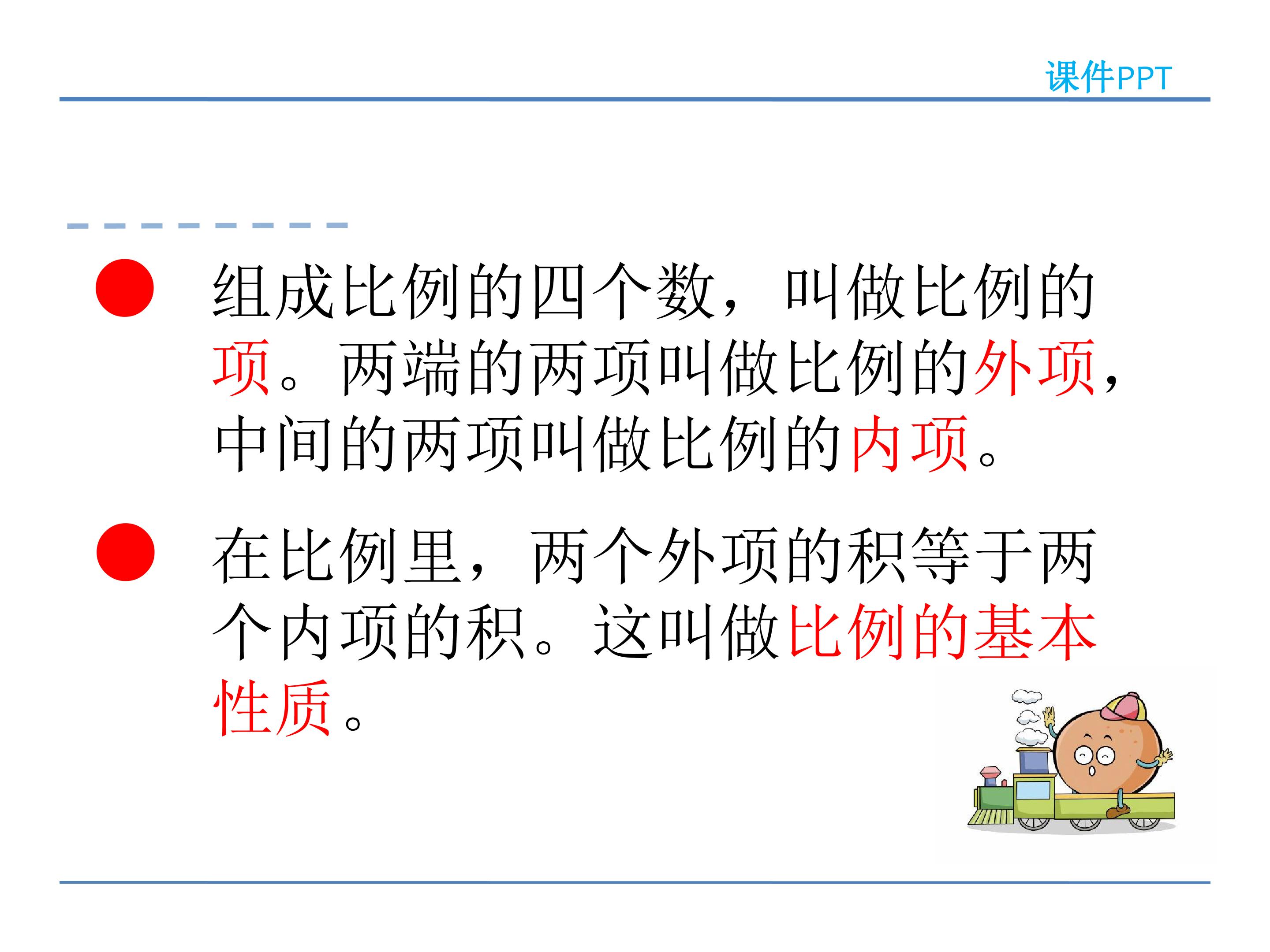 课件PPT

• 组成比例的四个数，叫做比例的项。两端的两项叫做比例的外项，中间的两项叫做比例的内项。

• 在比例里，两个外项的积等于两个内项的积。这叫做比例的基本性质。